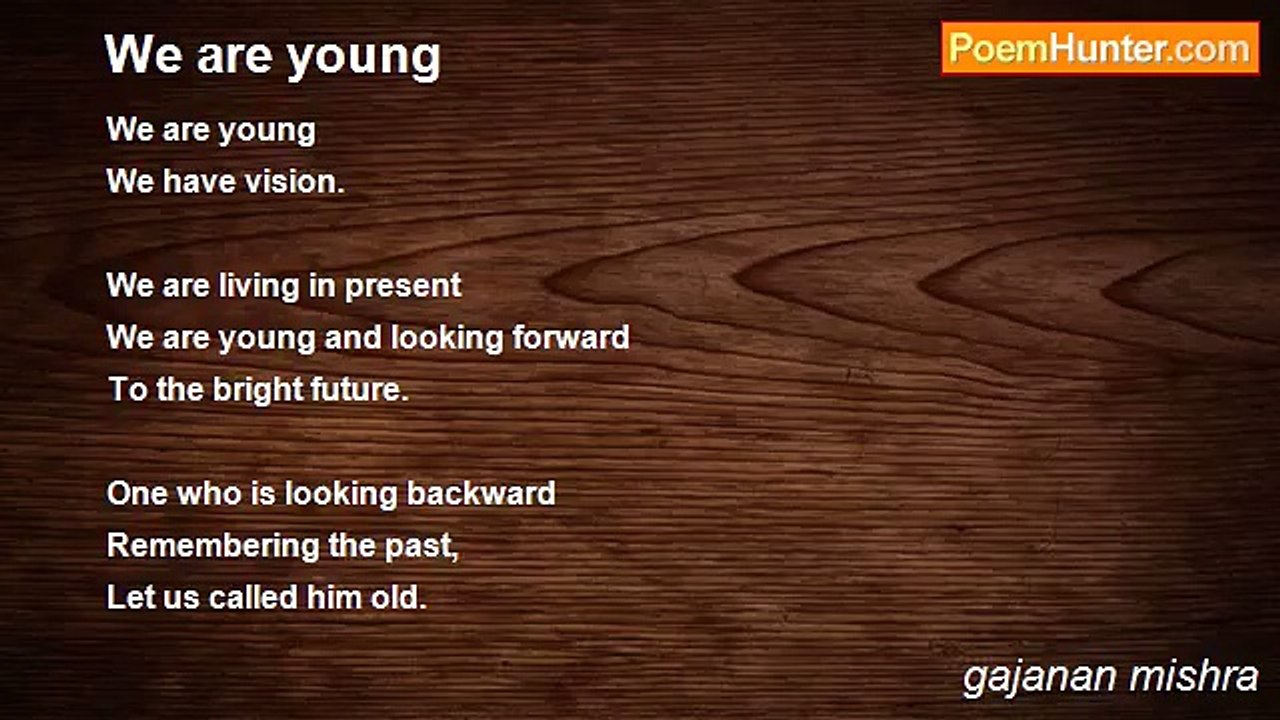 We are young

PoemHunter.com

We are young
We have vision.

We are living in present
We are young and looking forward
To the bright future.

One who is looking backward
Remembering the past,
Let us called him old.

gajanan mishra